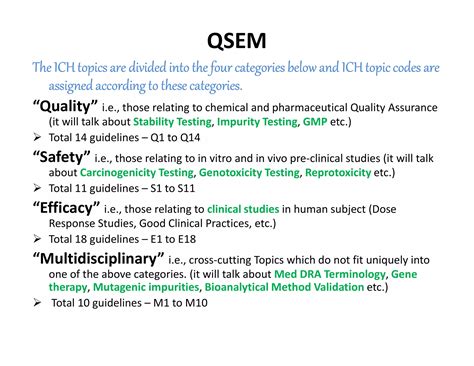 QSEM

The ICH topics are divided into the four categories below and ICH topic codes are assigned according to these categories.

"Quality" i.e., those relating to chemical and pharmaceutical Quality Assurance (it will talk about Stability Testing, Impurity Testing, GMP etc.)

➢ Total 14 guidelines – Q1 to Q14

"Safety" i.e., those relating to in vitro and in vivo pre-clinical studies (it will talk about Carcinogenicity Testing, Genotoxicity Testing, Reprotoxicity etc.)

➢ Total 11 guidelines – S1 to S11

"Efficacy" i.e., those relating to clinical studies in human subject (Dose Response Studies, Good Clinical Practices, etc.)

➢ Total 18 guidelines – E1 to E18

"Multidisciplinary" i.e., cross-cutting Topics which do not fit uniquely into one of the above categories. (it will talk about Med DRA Terminology, Gene therapy, Mutagenic impurities, Bioanalytical Method Validation etc.)

➢ Total 10 guidelines – M1 to M10